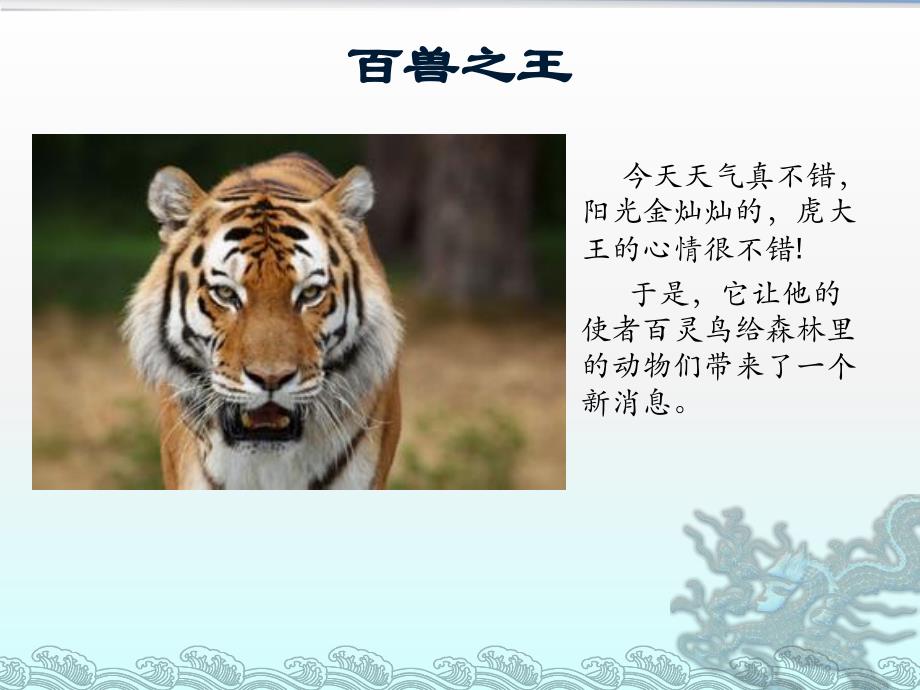 百兽之王

今天天气真不错，阳光金灿灿的，虎大王的心情很不错!

于是，它让他的使者百灵鸟给森林里的动物们带来了一个新消息。